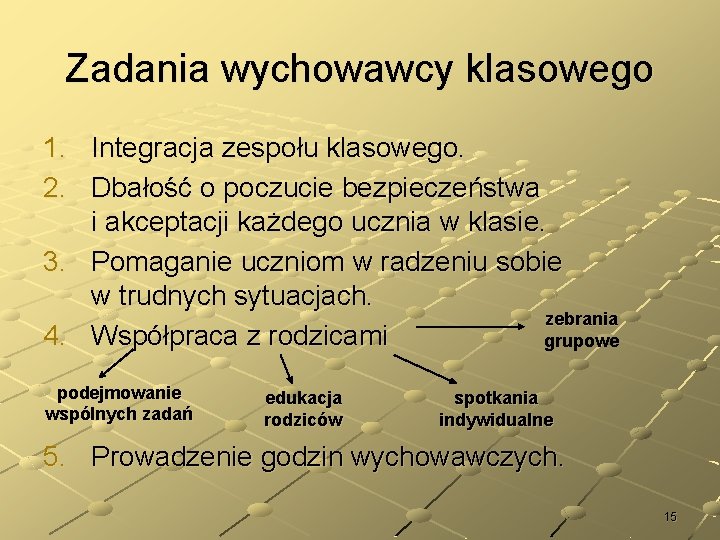 Zadania wychowawcy klasowego

1. Integracja zespołu klasowego.
2. Dbałość o poczucie bezpieczeństwa i akceptacji każdego ucznia w klasie.
3. Pomaganie uczniom w radzeniu sobie w trudnych sytuacjach.
4. Współpraca z rodzicami

zebrania grupowe

podejmowanie wspólnych zadań

edukacja rodziców

spotkania indywidualne

5. Prowadzenie godzin wychowawczych.

15